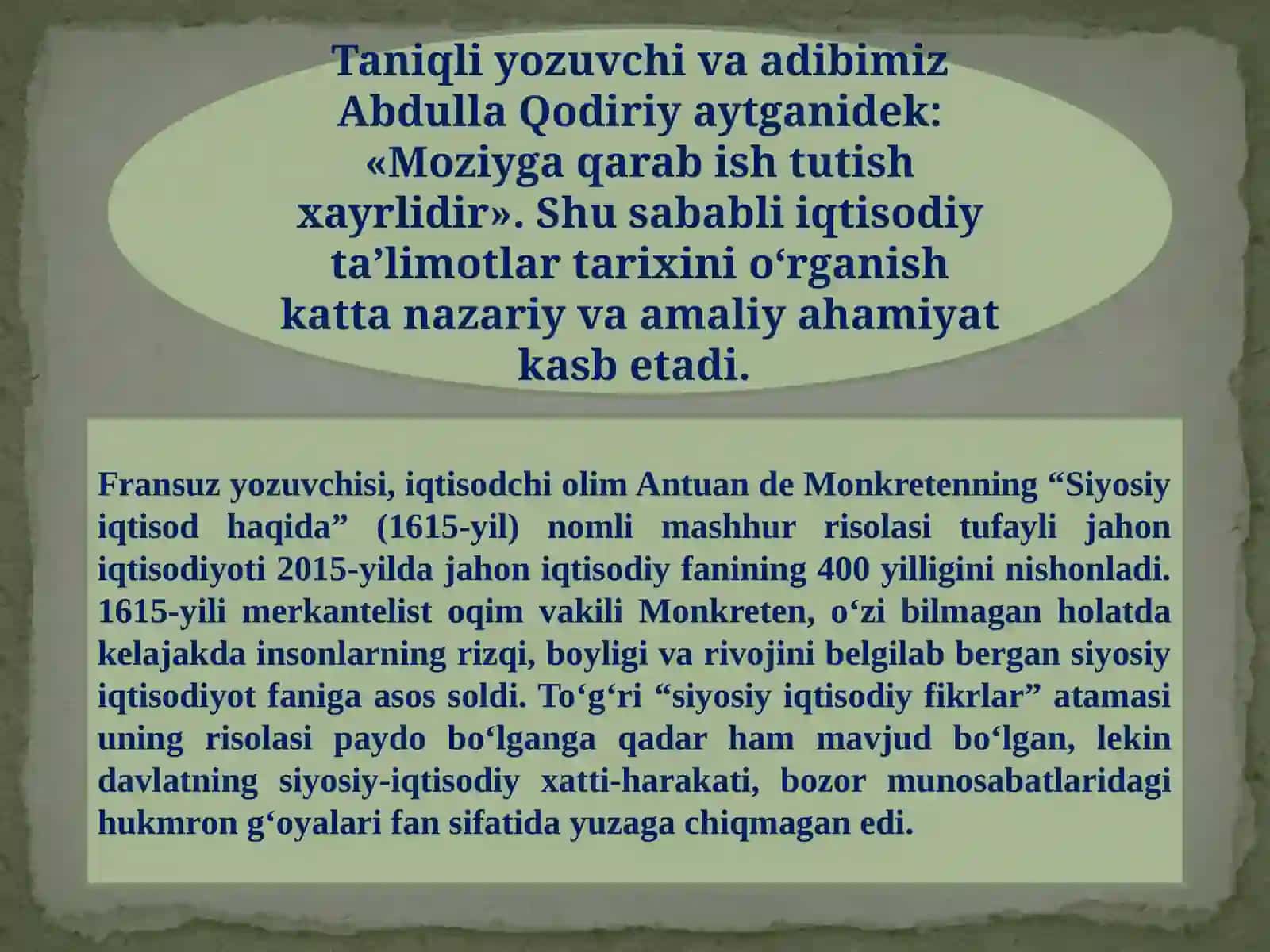 Taniqli yozuvchi va adibimiz Abdulla Qodiriy aytganidek: «Moziyga qarab ish tutish xayrlidir». Shu sababli iqtisodiy ta'limotlar tarixini o'rganish katta nazariy va amaliy ahamiyat kasb etadi.

Fransuz yozuvchisi, iqtisodchi olim Antuan de Monkretenning "Siyosiy iqtisod haqida" (1615-yil) nomli mashhur risolasi tufayli jahon iqtisodiyoti 2015-yilda jahon iqtisodiy fanining 400 yilligini nishonladi. 1615-yili merkantelist oqim vakili Monkreten, o'zi bilmagan holatda kelajakda insonlarning rizqi, boyligi va rivojini belgilab bergan siyosiy iqtisodiyot faniga asos soldi. To'g'ri "siyosiy iqtisodiy fikrlar" atamasi uning risolasi paydo bo'lganga qadar ham mavjud bo'lgan, lekin davlatning siyosiy-iqtisodiy xatti-harakati, bozor munosabatlaridagi hukmron g'oyalari fan sifatida yuzaga chiqmagan edi.